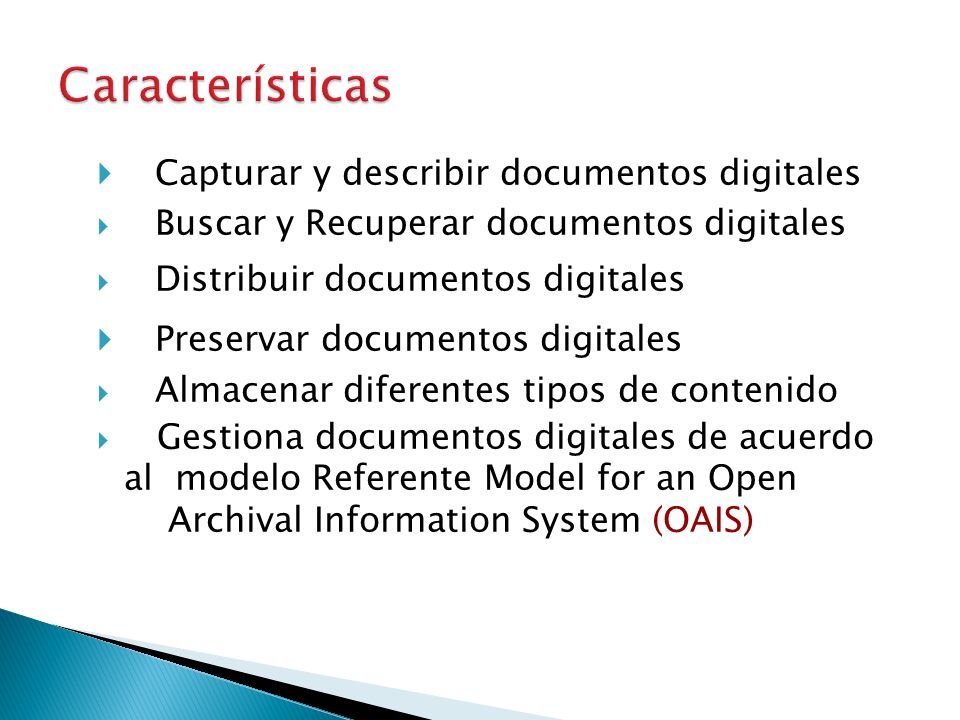 Características

Capturar y describir documentos digitales

Buscar y Recuperar documentos digitales

Distribuir documentos digitales

Preservar documentos digitales

Almacenar diferentes tipos de contenido

Gestiona documentos digitales de acuerdo al modelo Referente Model for an Open Archival Information System (OAIS)